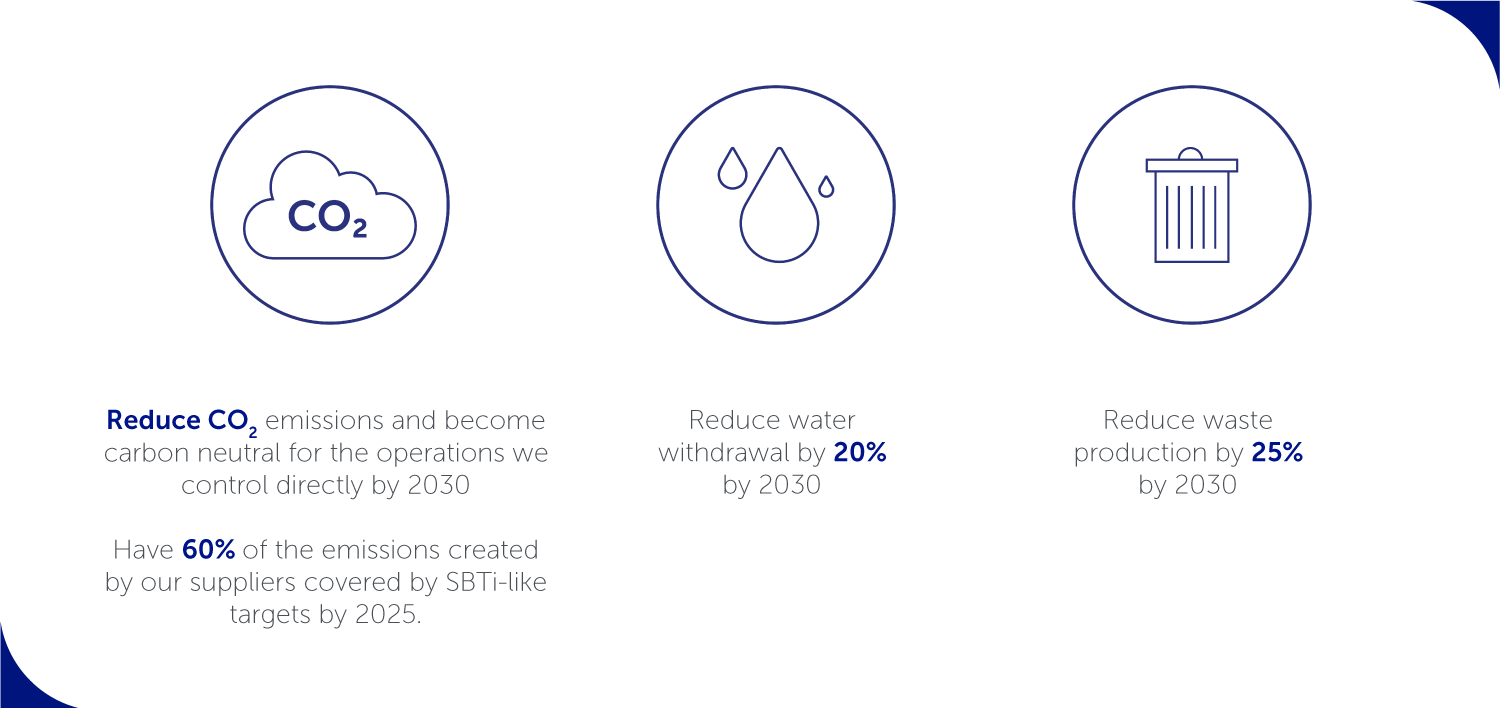 $CO_2$

Reduce $CO_2$ emissions and become carbon neutral for the operations we control directly by 2030

Have 60% of the emissions created by our suppliers covered by SBTi-like targets by 2025.

Reduce water withdrawal by 20% by 2030

Reduce waste production by 25% by 2030